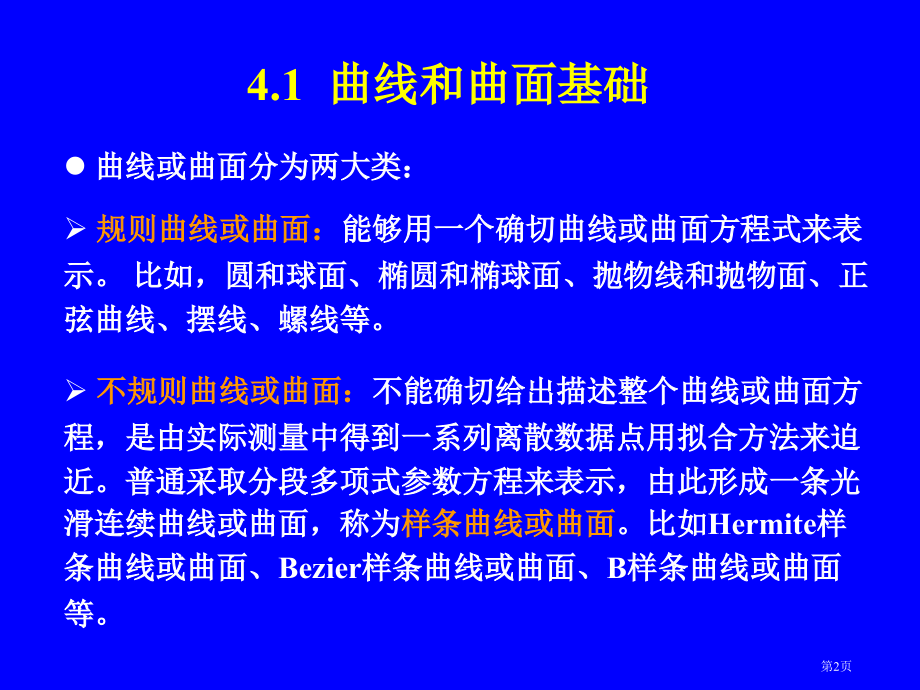 4.1 曲线和曲面基础

● 曲线或曲面分为两大类：

➢ 规则曲线或曲面：能够用一个确切曲线或曲面方程式来表示。 比如，圆和球面、椭圆和椭球面、抛物线和抛物面、正弦曲线、摆线、螺线等。

➢ 不规则曲线或曲面：不能确切给出描述整个曲线或曲面方程，是由实际测量中得到一系列离散数据点用拟合方法来迫近。普通采取分段多项式参数方程来表示，由此形成一条光滑连续曲线或曲面，称为样条曲线或曲面。比如Hermite样条曲线或曲面、Bezier样条曲线或曲面、B样条曲线或曲面等。

第2页